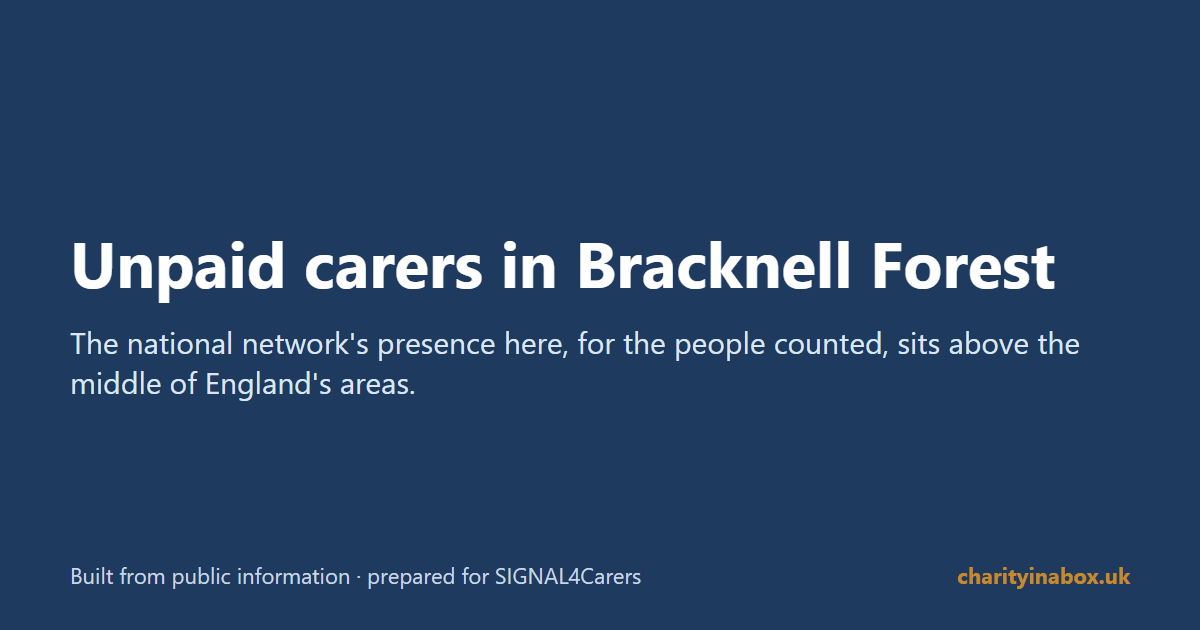 Unpaid carers in Bracknell Forest

The national network's presence here, for the people counted, sits above the middle of England's areas.

Built from public information · prepared for SIGNAL4Carers

charityinabox.uk